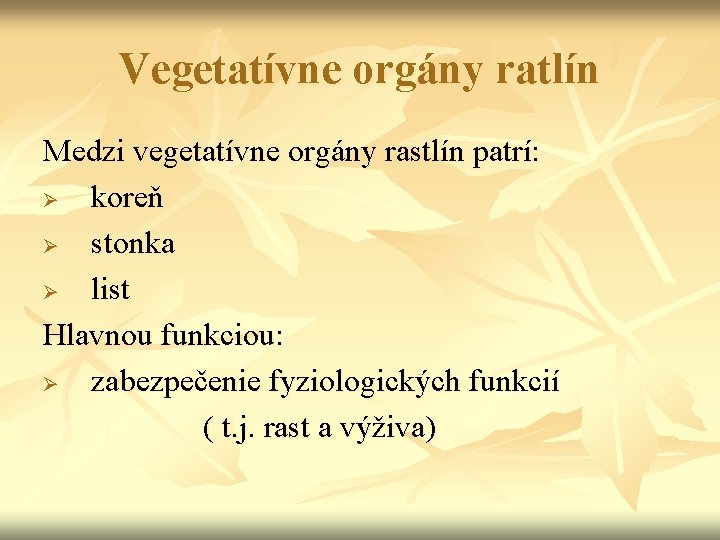 Vegetatívne orgány ratlín

Medzi vegetatívne orgány rastlín patrí:
➢ koreň
➢ stonka
➢ list
Hlavnou funkciou:
➢ zabezpečenie fyziologických funkcií
( t.j. rast a výživa)